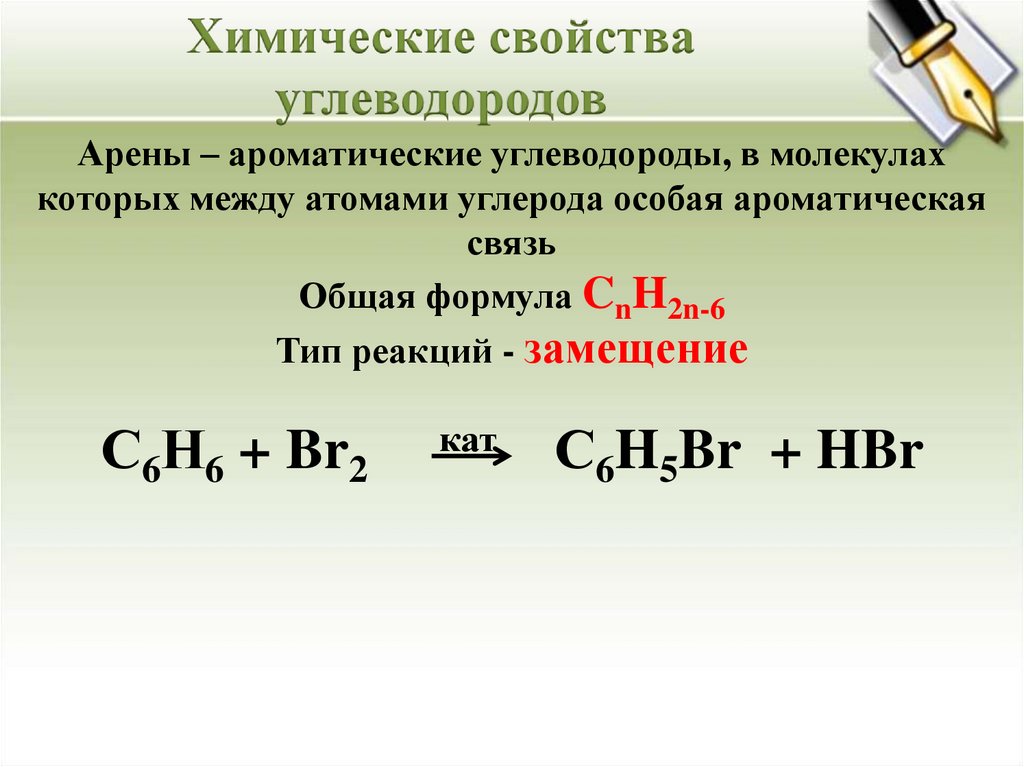 Химические свойства углеводородов

Арены – ароматические углеводороды, в молекулах которых между атомами углерода особая ароматическая связь

Общая формула $C_nH_{2n-6}$

Тип реакций - замещение

$C_6H_6 + Br_2 \xrightarrow{кат} C_6H_5Br + HBr$